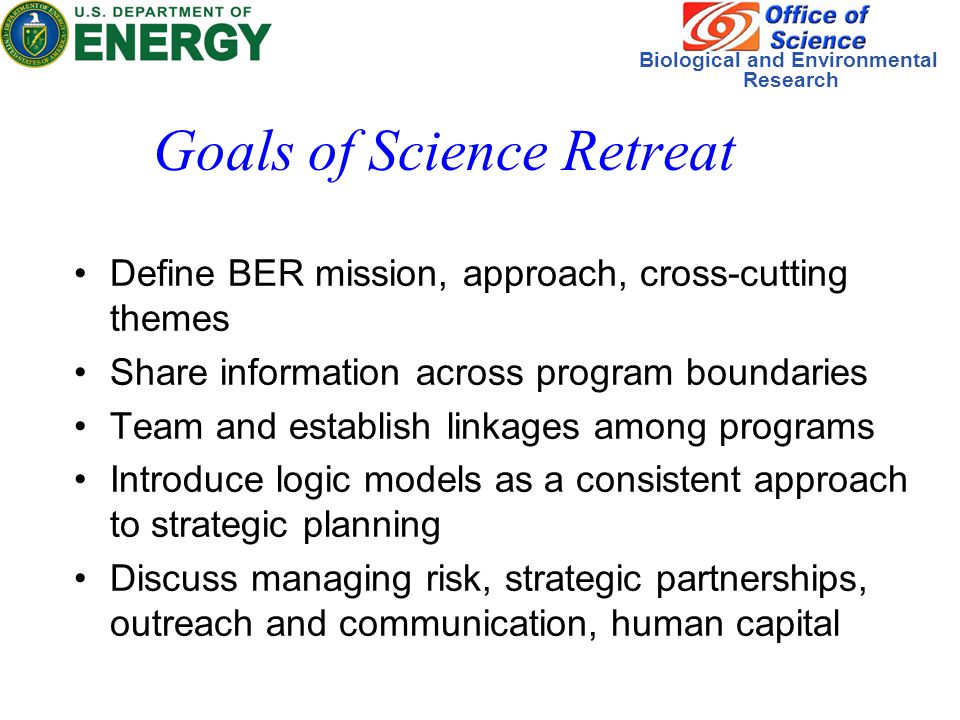 U.S. DEPARTMENT OF ENERGY

Office of Science
Biological and Environmental Research

Goals of Science Retreat

• Define BER mission, approach, cross-cutting themes
• Share information across program boundaries
• Team and establish linkages among programs
• Introduce logic models as a consistent approach to strategic planning
• Discuss managing risk, strategic partnerships, outreach and communication, human capital